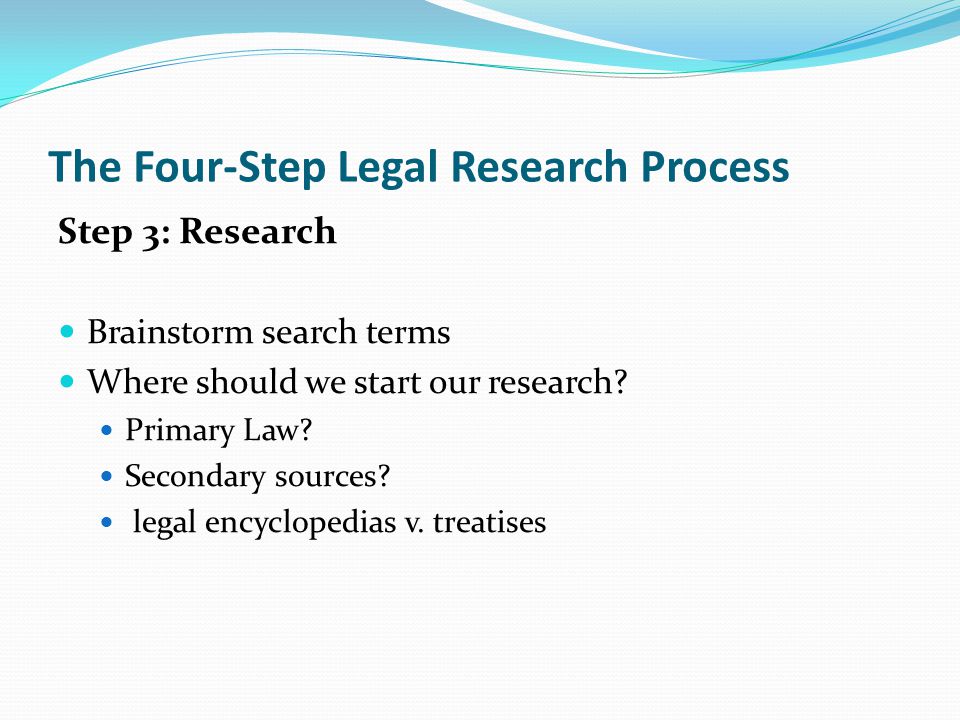 The Four-Step Legal Research Process

Step 3: Research

- Brainstorm search terms
- Where should we start our research?
  - Primary Law?
  - Secondary sources?
  - legal encyclopedias v. treatises